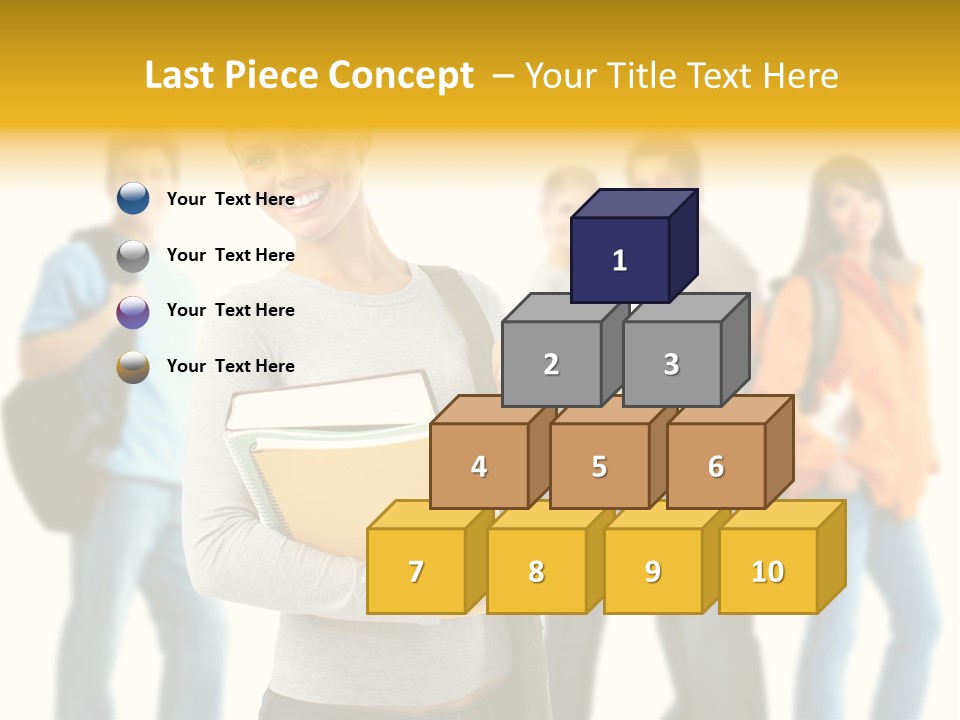 Last Piece Concept – Your Title Text Here

Your Text Here

Your Text Here

Your Text Here

Your Text Here

1

2

3

4

5

6

7

8

9

10